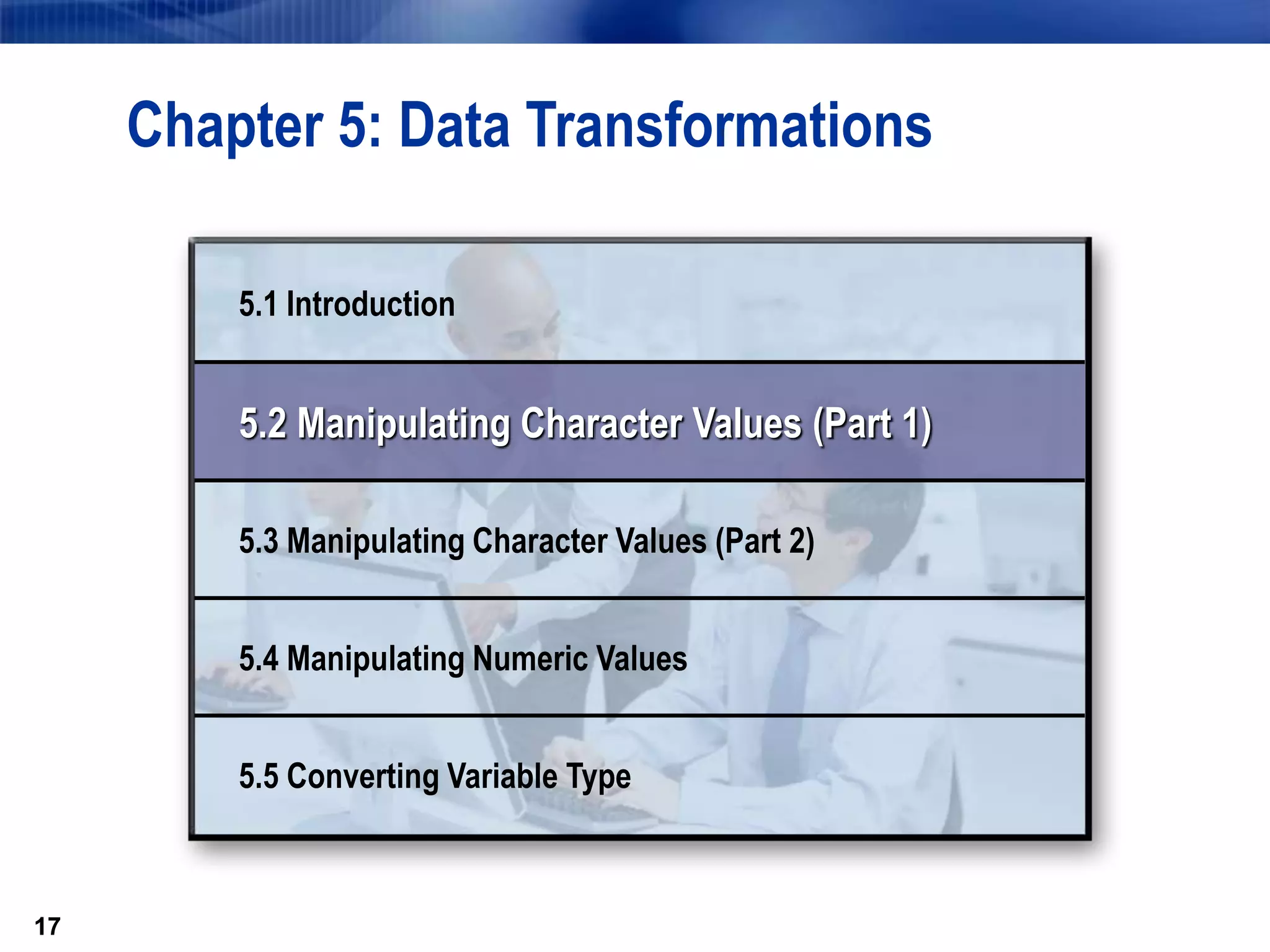 Chapter 5: Data Transformations

5.1 Introduction

5.2 Manipulating Character Values (Part 1)

5.3 Manipulating Character Values (Part 2)

5.4 Manipulating Numeric Values

5.5 Converting Variable Type

17